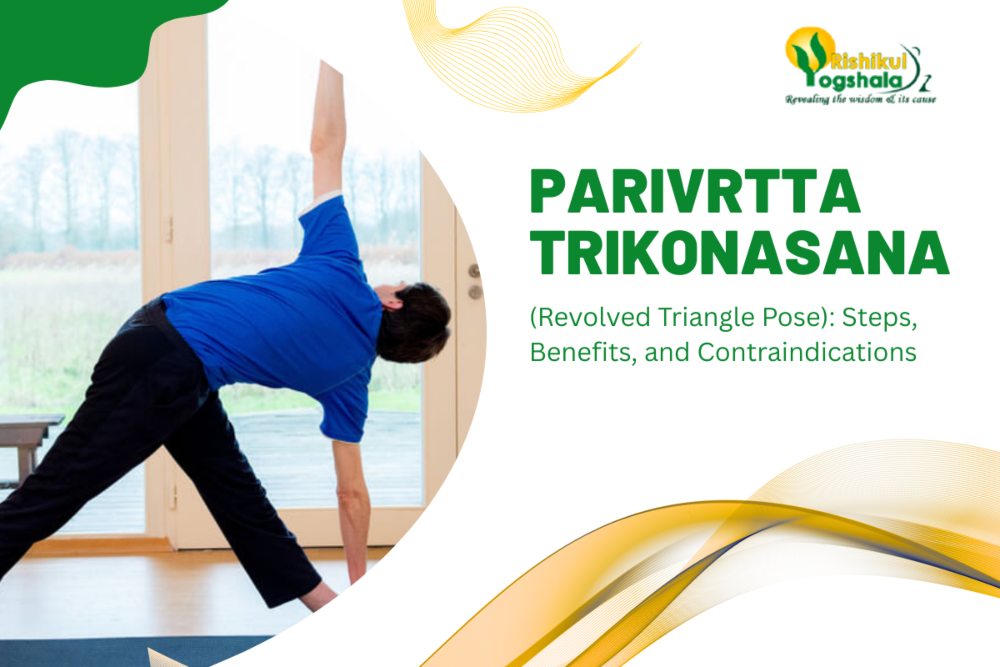 Rishikul Yogshala
Revealing the wisdom & its cause

PARIVRTTA TRIKONASANA

(Revolved Triangle Pose): Steps, Benefits, and Contraindications